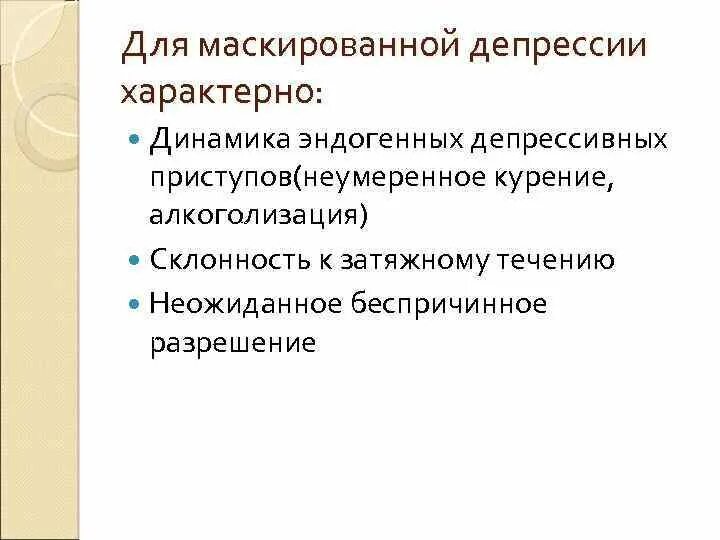 Для маскированной депрессии характерно:

Динамика эндогенных депрессивных приступов(неумеренное курение, алкоголизация)

Склонность к затяжному течению

Неожиданное беспричинное разрешение